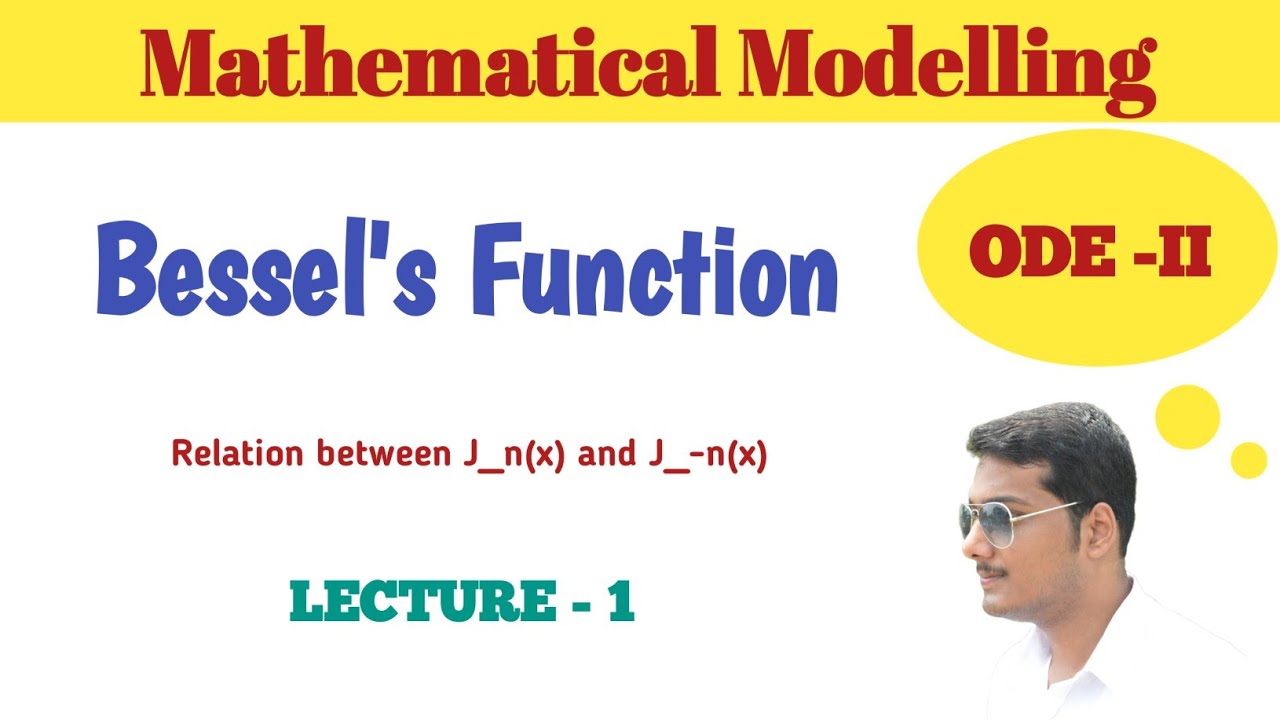 Mathematical Modelling

Bessel's Function

ODE -II

Relation between J_n(x) and J_-n(x)

LECTURE - 1